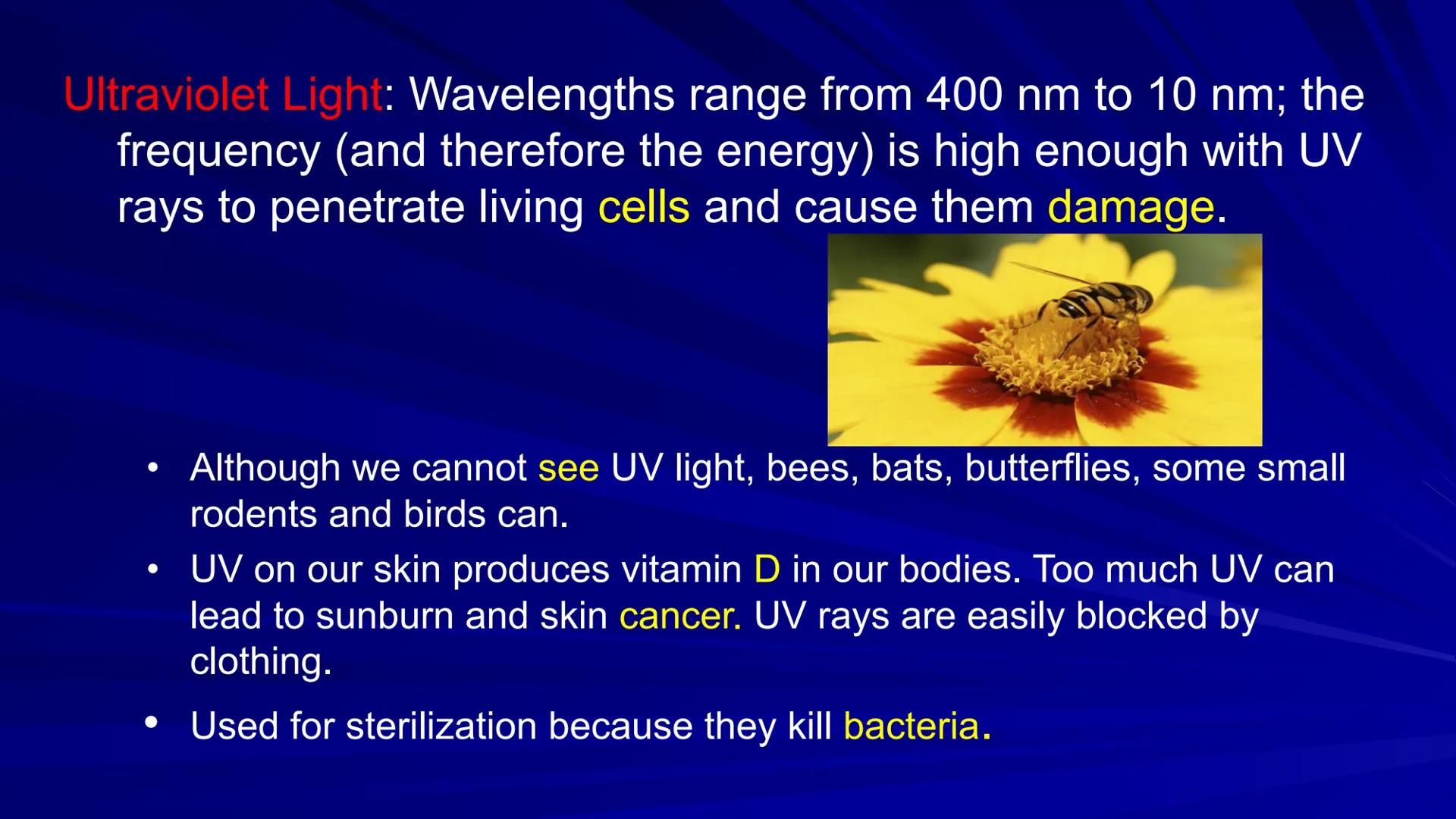 Ultraviolet Light: Wavelengths range from 400 nm to 10 nm; the frequency (and therefore the energy) is high enough with UV rays to penetrate living cells and cause them damage.

• Although we cannot see UV light, bees, bats, butterflies, some small rodents and birds can.
• UV on our skin produces vitamin D in our bodies. Too much UV can lead to sunburn and skin cancer. UV rays are easily blocked by clothing.
• Used for sterilization because they kill bacteria.